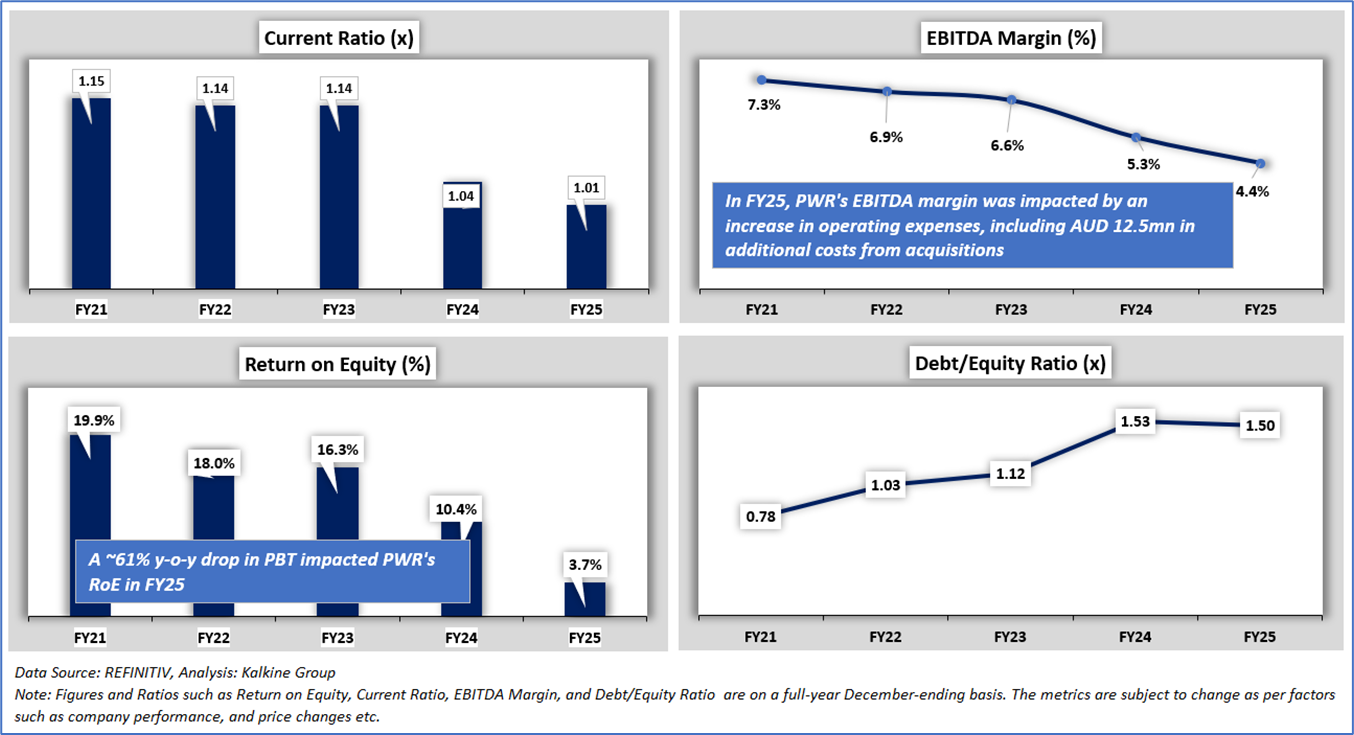 Current Ratio (x)

1.15
1.14
1.14
1.04
1.01

FY21 FY22 FY23 FY24 FY25

EBITDA Margin (%)

7.3%
6.9%
6.6%
5.3%
4.4%

In FY25, PWR's EBITDA margin was impacted by an increase in operating expenses, including AUD 12.5mn in additional costs from acquisitions

FY21 FY22 FY23 FY24 FY25

Return on Equity (%)

19.9%
18.0%
16.3%
10.4%
3.7%

A ~61% y-o-y drop in PBT impacted PWR's RoE in FY25

FY21 FY22 FY23 FY24 FY25

Debt/Equity Ratio (x)

0.78
1.03
1.12
1.53
1.50

FY21 FY22 FY23 FY24 FY25

Data Source: REFINITIV, Analysis: Kalkine Group
Note: Figures and Ratios such as Return on Equity, Current Ratio, EBITDA Margin, and Debt/Equity Ratio are on a full-year December-ending basis. The metrics are subject to change as per factors such as company performance, and price changes etc.